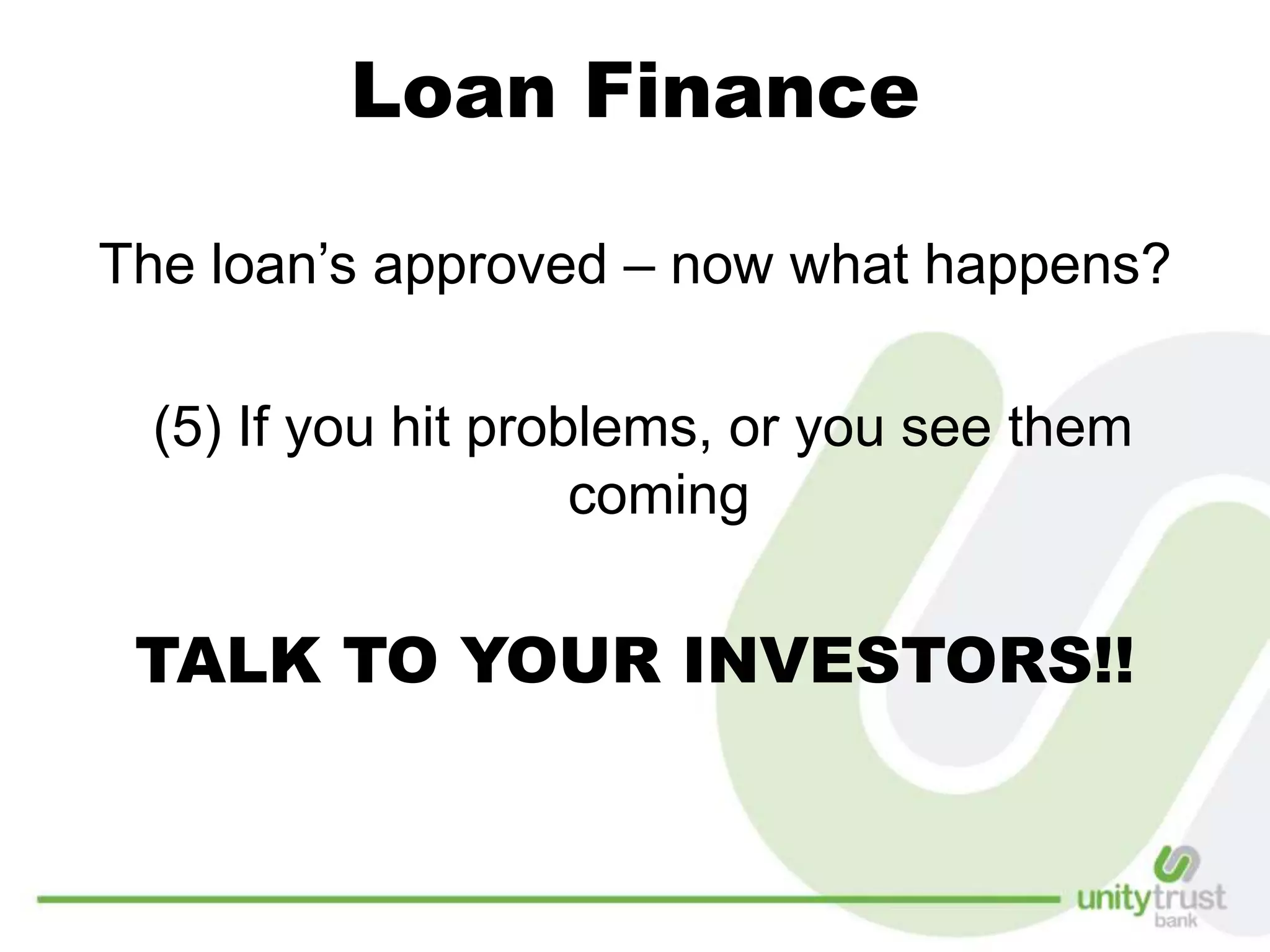 Loan Finance

The loan’s approved – now what happens?

(5) If you hit problems, or you see them coming

TALK TO YOUR INVESTORS!!

unitytrust bank